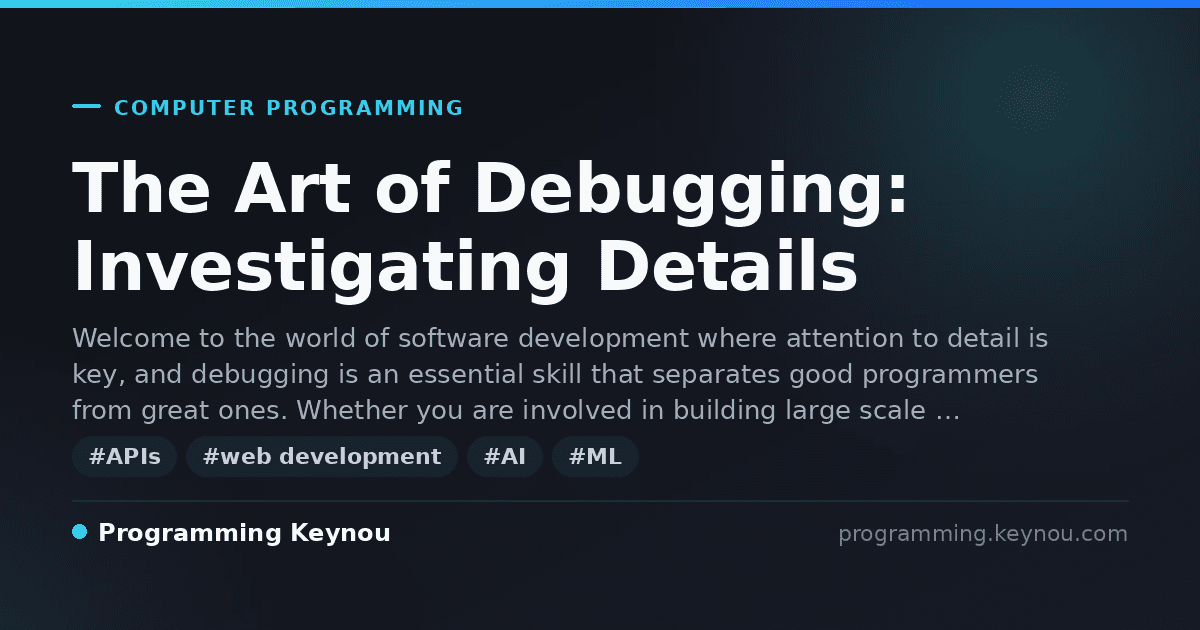 COMPUTER PROGRAMMING

The Art of Debugging: Investigating Details

Welcome to the world of software development where attention to detail is key, and debugging is an essential skill that separates good programmers from great ones. Whether you are involved in building large scale …

#APIs #web development #AI #ML

Programming Keynou

programming.keynou.com